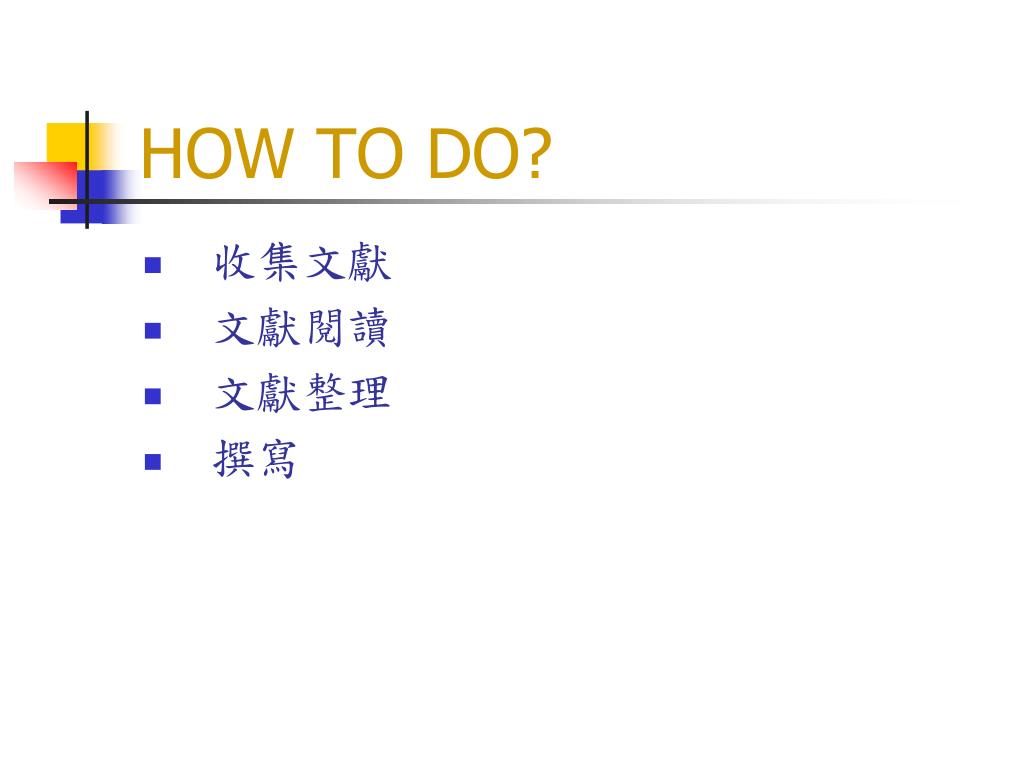 HOW TO DO?

- 收集文獻
- 文獻閱讀
- 文獻整理
- 撰寫